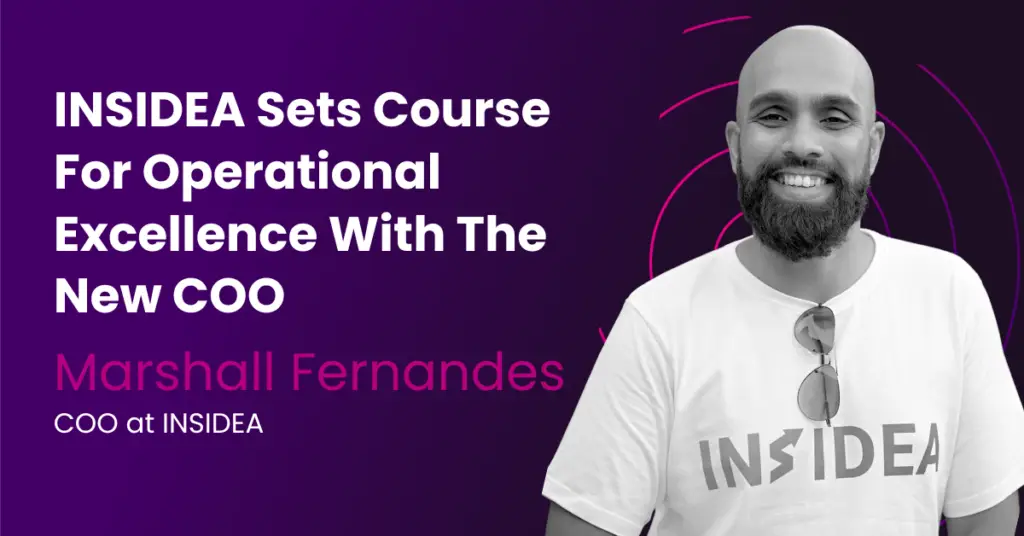 INSIDEA Sets Course For Operational Excellence With The New COO

Marshall Fernandes

COO at INSIDEA

INSIDEA